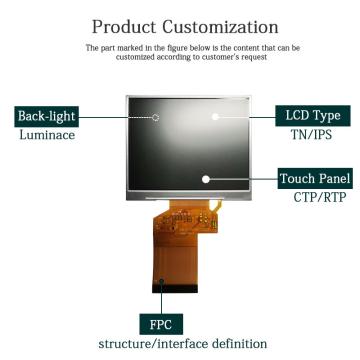 Product Customization

The part marked in the figure below is the content that can be customized according to customer's request

Back-light
Luminace

LCD Type
TN/IPS

Touch Panel
CTP/RTP

FPC
structure/interface definition